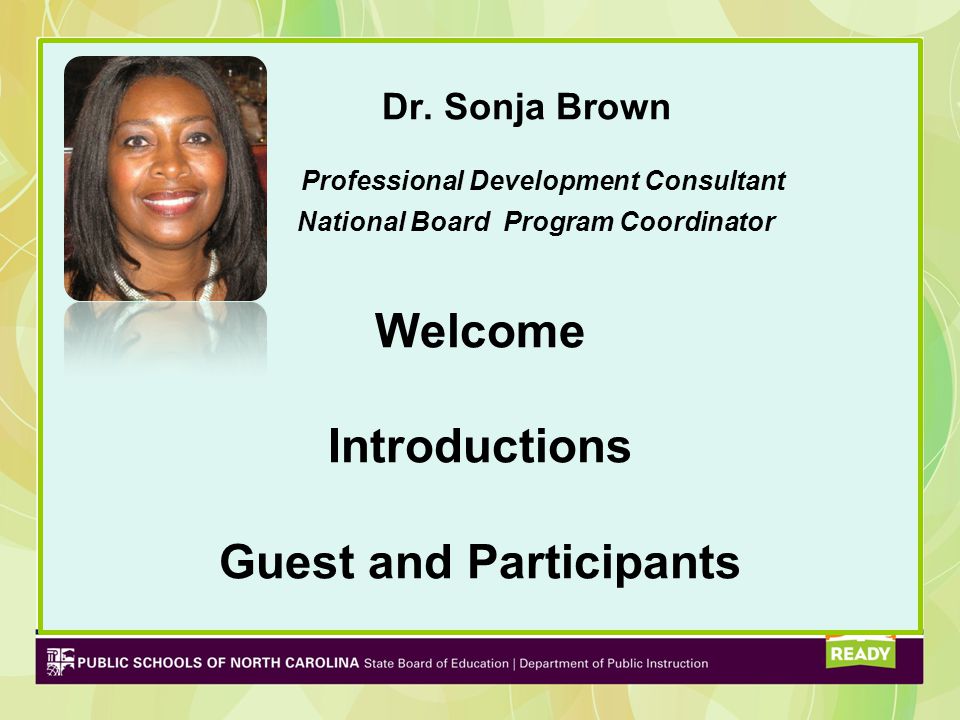 Dr. Sonja Brown

Professional Development Consultant
National Board Program Coordinator

Welcome

Introductions

Guest and Participants

PUBLIC SCHOOLS OF NORTH CAROLINA State Board of Education | Department of Public Instruction

READY